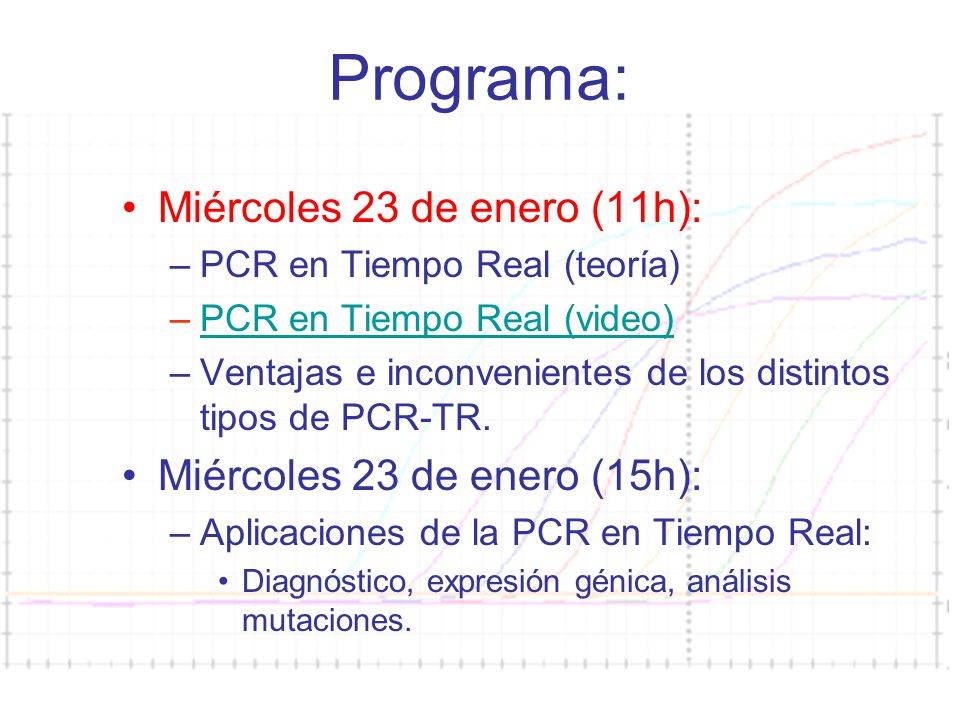 Programa:

• Miércoles 23 de enero (11h):
– PCR en Tiempo Real (teoría)
– PCR en Tiempo Real (video)
– Ventajas e inconvenientes de los distintos tipos de PCR-TR.

• Miércoles 23 de enero (15h):
– Aplicaciones de la PCR en Tiempo Real:
• Diagnóstico, expresión génica, análisis mutaciones.